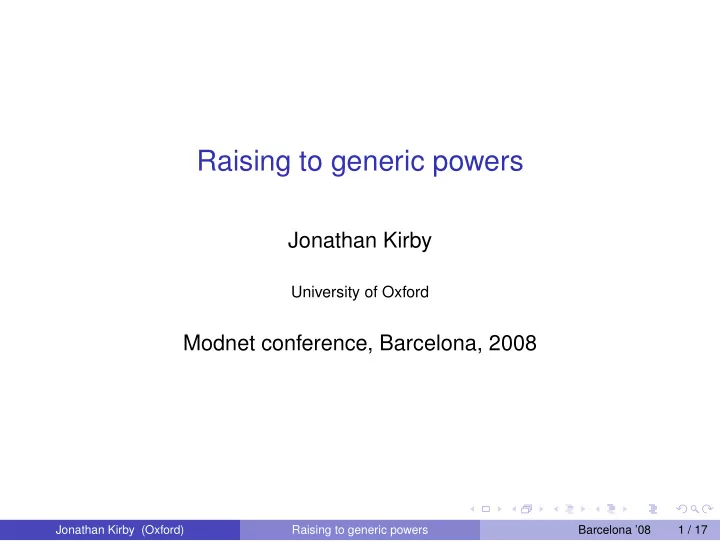 Raising to generic powers

Jonathan Kirby

University of Oxford

Modnet conference, Barcelona, 2008

Jonathan Kirby (Oxford) Raising to generic powers Barcelona '08 1 / 17